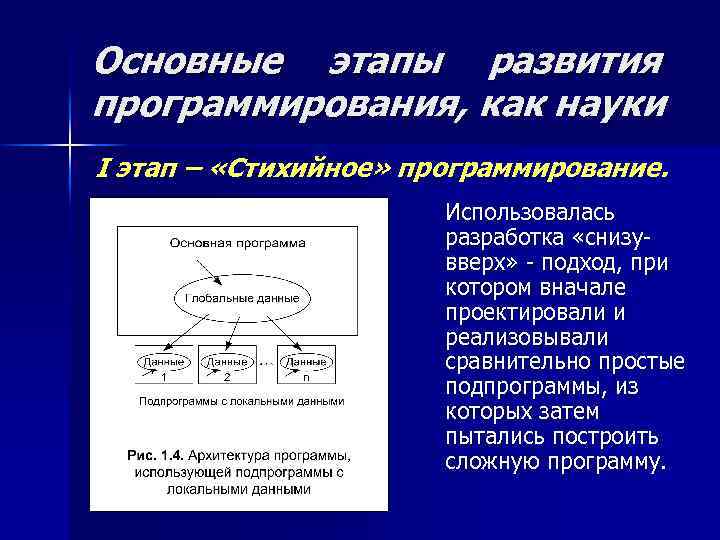 Основные этапы развития программирования, как науки

I этап – «Стихийное» программирование.

Основная программа

Глобальные данные

Данные 1

Данные 2

...

Данные n

Подпрограммы с локальными данными

Рис. 1.4. Архитектура программы, использующей подпрограммы с локальными данными

Использовалась разработка «снизу-вверх» - подход, при котором вначале проектировали и реализовывали сравнительно простые подпрограммы, из которых затем пытались построить сложную программу.